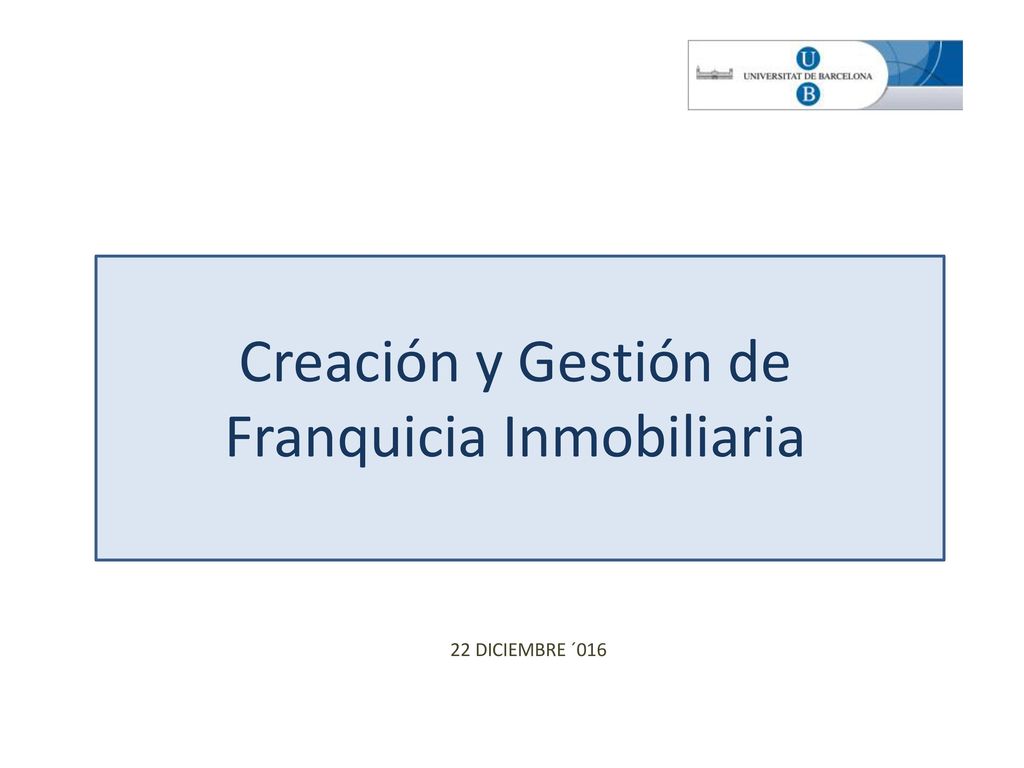 U
UNIVERSITAT DE BARCELONA
B

Creación y Gestión de Franquicia Inmobiliaria

22 DICIEMBRE ´016